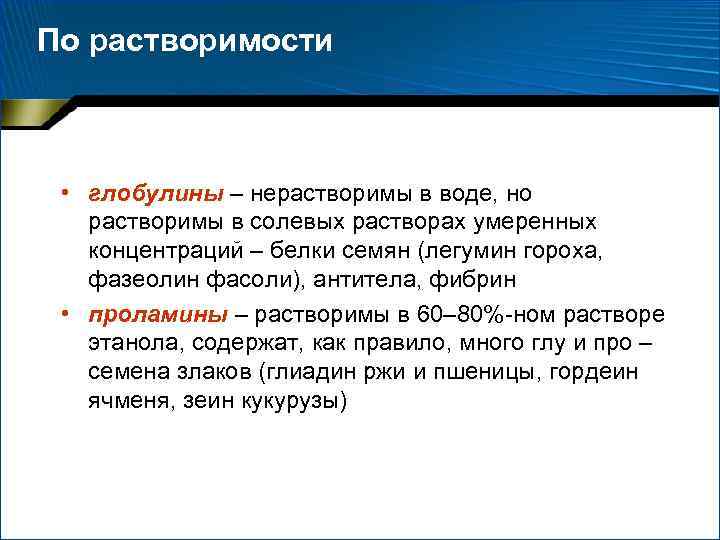 По растворимости

• глобулины – нерастворимы в воде, но растворимы в солевых растворах умеренных концентраций – белки семян (легумин гороха, фазеолин фасоли), антитела, фибрин

• проламины – растворимы в 60–80%-ном растворе этанола, содержат, как правило, много глу и про – семена злаков (глиадин ржи и пшеницы, гордеин ячменя, зеин кукурузы)